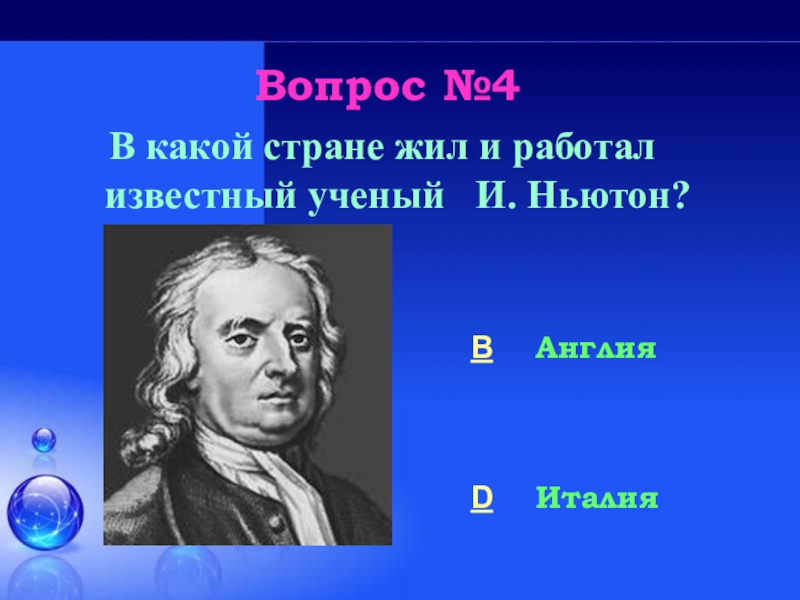 Вопрос №4

В какой стране жил и работал известный ученый И. Ньютон?

B Англия

D Италия